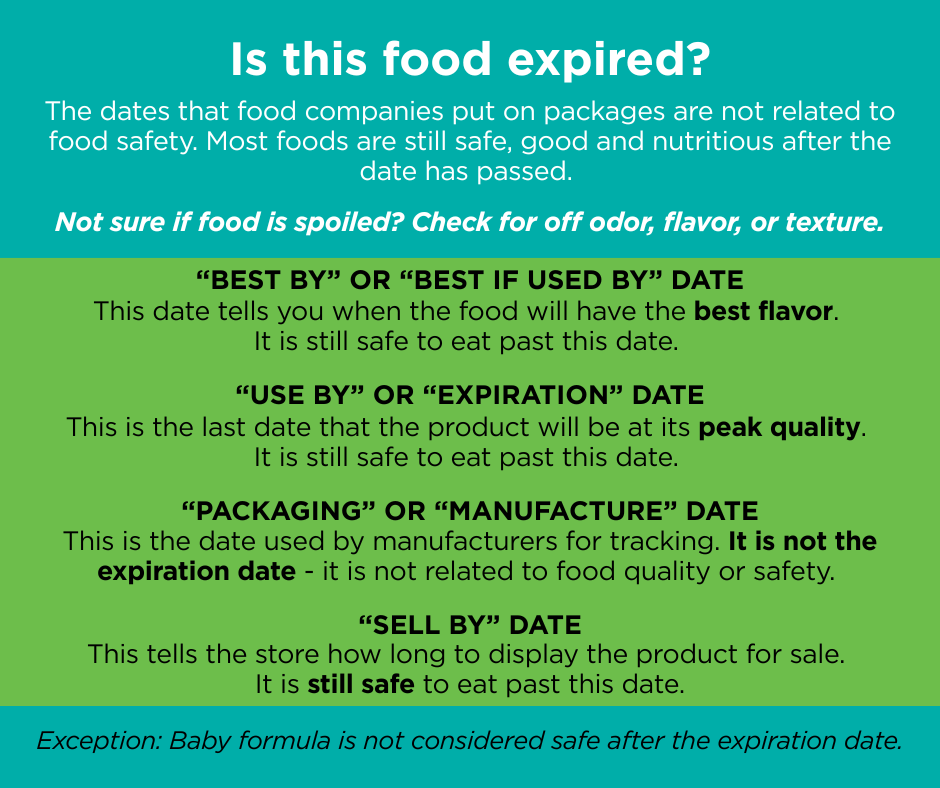 Is this food expired?

The dates that food companies put on packages are not related to food safety. Most foods are still safe, good and nutritious after the date has passed.

Not sure if food is spoiled? Check for off odor, flavor, or texture.

“BEST BY” OR “BEST IF USED BY” DATE
This date tells you when the food will have the best flavor. It is still safe to eat past this date.

“USE BY” OR “EXPIRATION” DATE
This is the last date that the product will be at its peak quality. It is still safe to eat past this date.

“PACKAGING” OR “MANUFACTURE” DATE
This is the date used by manufacturers for tracking. It is not the expiration date - it is not related to food quality or safety.

“SELL BY” DATE
This tells the store how long to display the product for sale. It is still safe to eat past this date.

Exception: Baby formula is not considered safe after the expiration date.